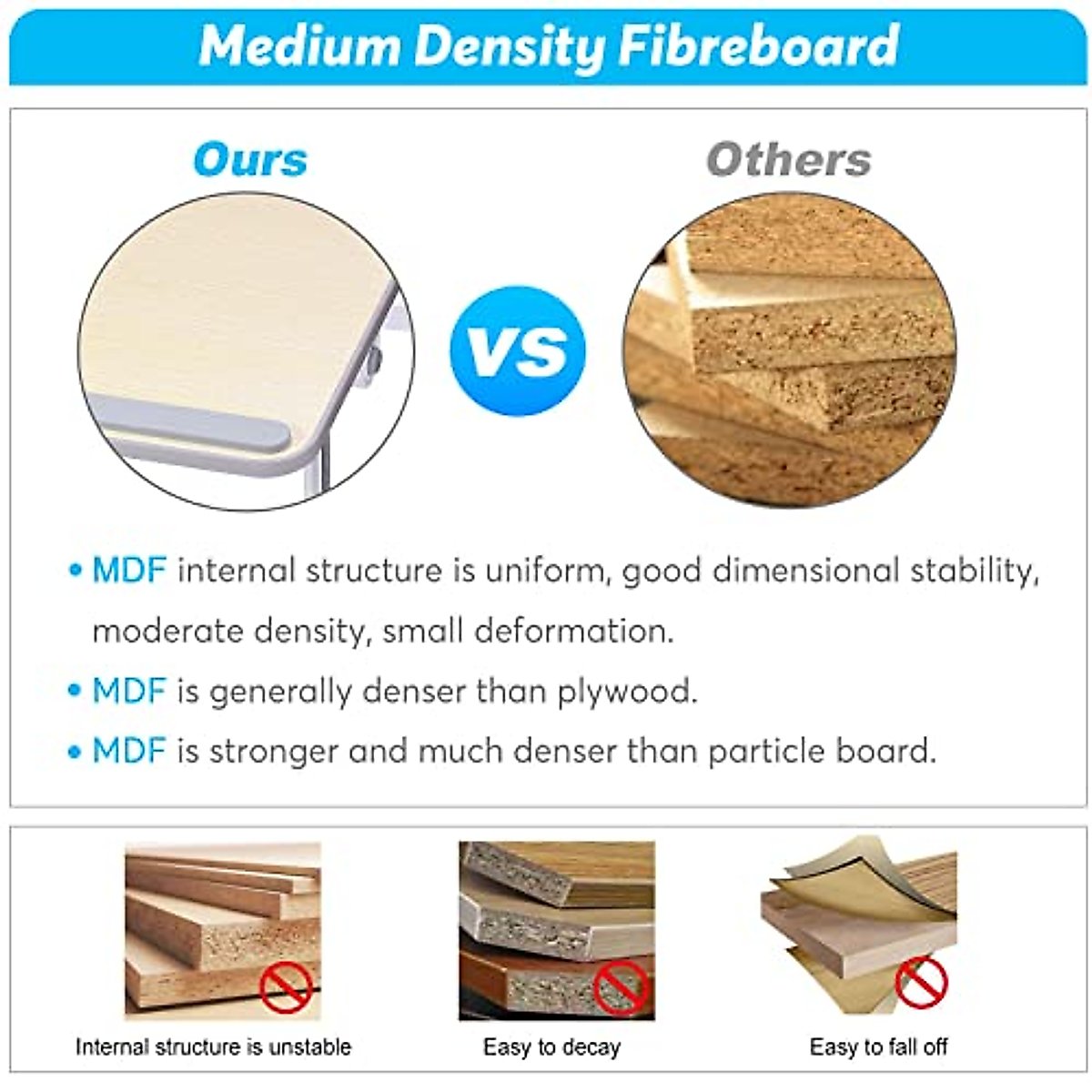 Medium Density Fibreboard

Ours

VS

Others

• MDF internal structure is uniform, good dimensional stability, moderate density, small deformation.

• MDF is generally denser than plywood.

• MDF is stronger and much denser than particle board.

Internal structure is unstable

Easy to decay

Easy to fall off